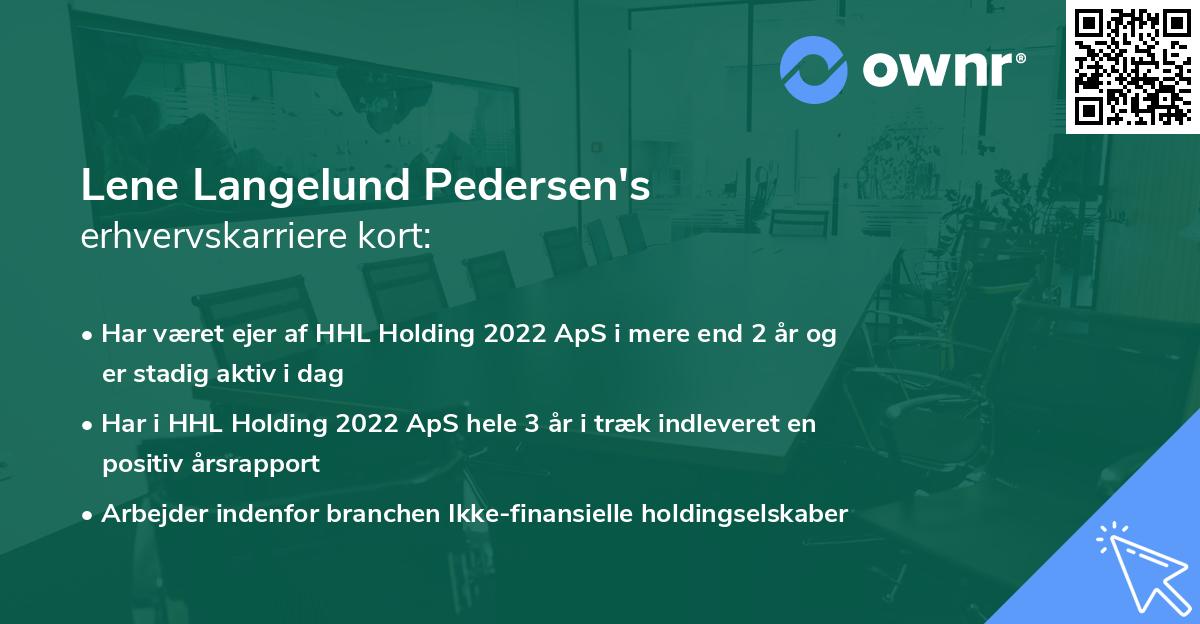 ownr®

Lene Langelund Pedersen's
erhvervskarriere kort:

• Har været ejer af HHL Holding 2022 ApS i mere end 2 år og er stadig aktiv i dag

• Har i HHL Holding 2022 ApS hele 3 år i træk indleveret en positiv årsrapport

• Arbejder indenfor branchen Ikke-finansielle holdingselskaber